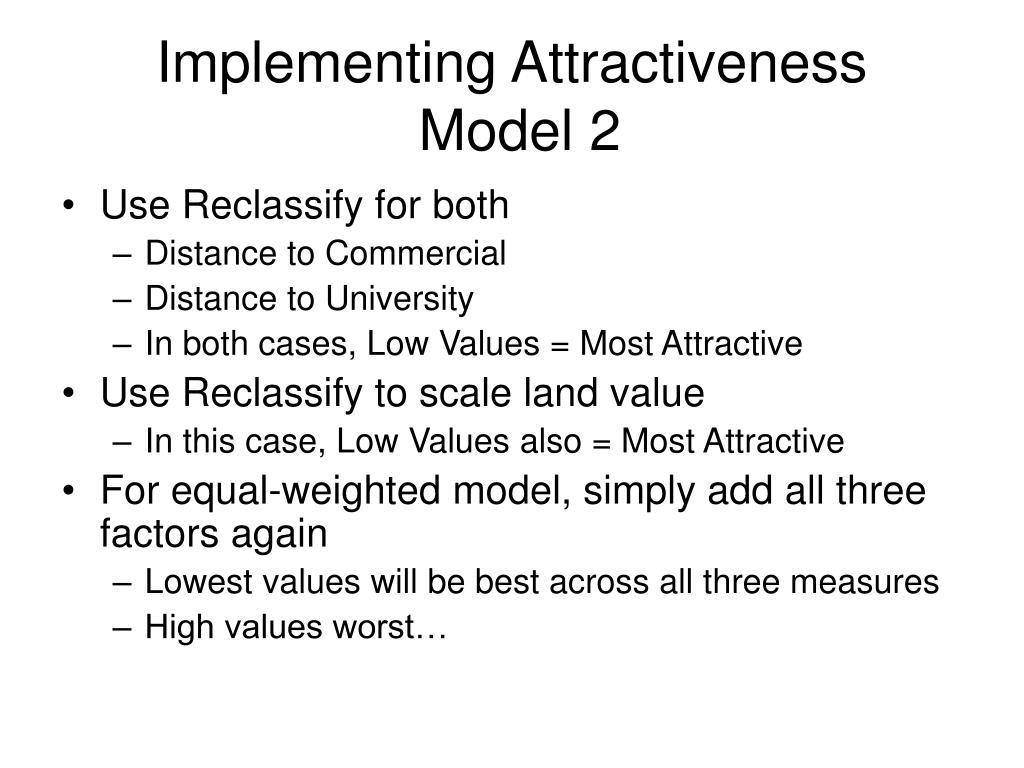 Implementing Attractiveness Model 2

• Use Reclassify for both
– Distance to Commercial
– Distance to University
– In both cases, Low Values = Most Attractive
• Use Reclassify to scale land value
– In this case, Low Values also = Most Attractive
• For equal-weighted model, simply add all three factors again
– Lowest values will be best across all three measures
– High values worst…